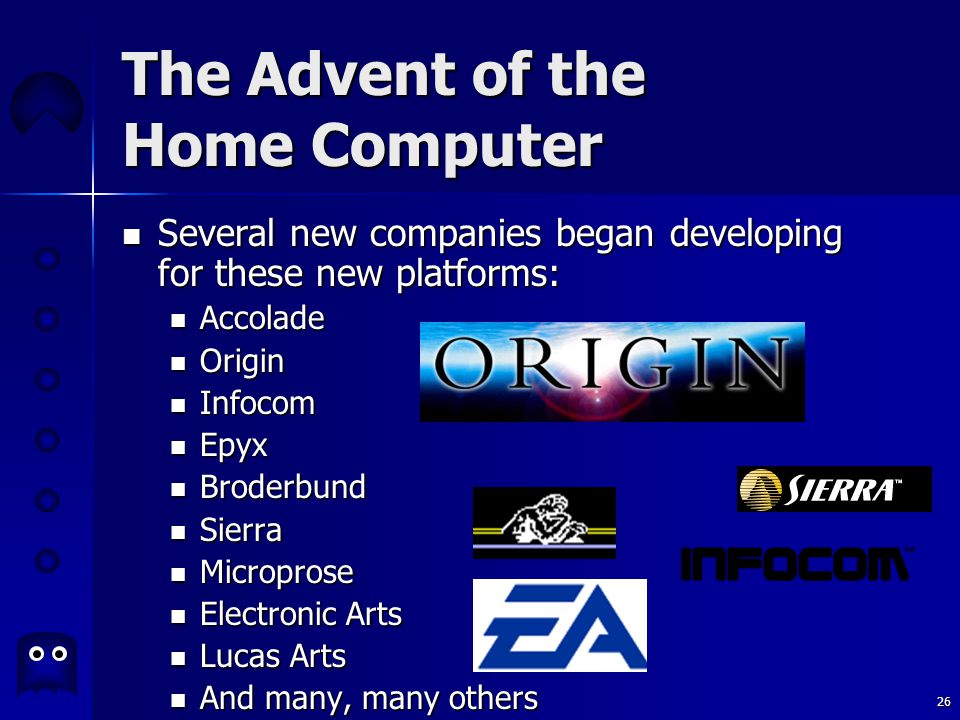 The Advent of the Home Computer

- Several new companies began developing for these new platforms:
  - Accolade
  - Origin
  - Infocom
  - Epyx
  - Broderbund
  - Sierra
  - Microprose
  - Electronic Arts
  - Lucas Arts
  - And many, many others

ORIGIN

SIERRA™

INFOCOM

EA

26